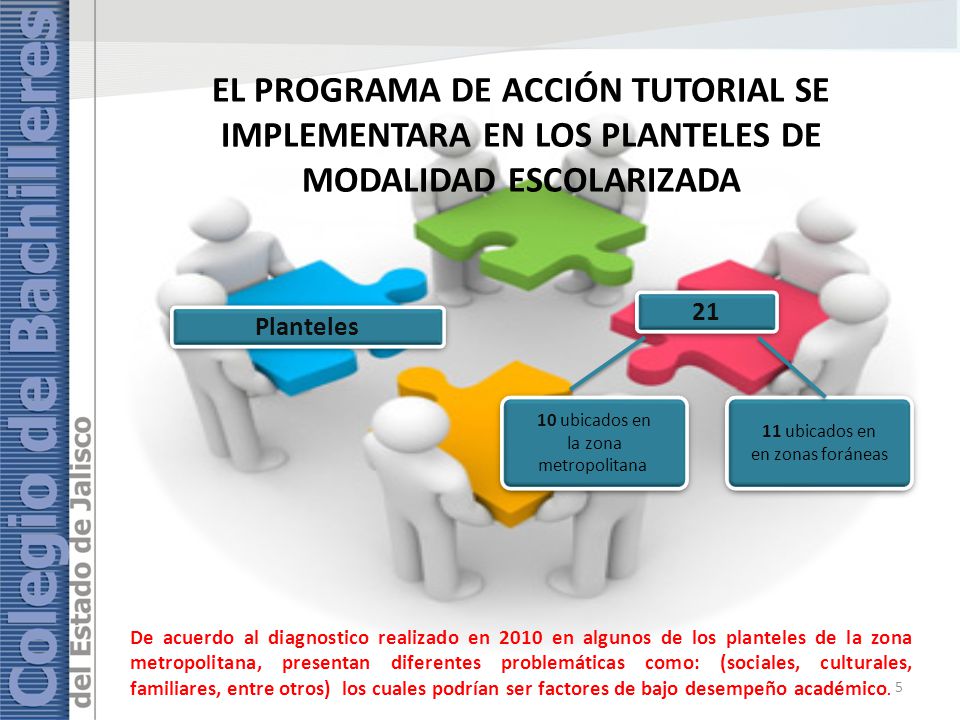 Colegio de Bachilleres
del Estado de Jalisco

EL PROGRAMA DE ACCIÓN TUTORIAL SE IMPLEMENTARA EN LOS PLANTELES DE MODALIDAD ESCOLARIZADA

Planteles

21

10 ubicados en la zona metropolitana

11 ubicados en en zonas foráneas

De acuerdo al diagnostico realizado en 2010 en algunos de los planteles de la zona metropolitana, presentan diferentes problemáticas como: (sociales, culturales, familiares, entre otros) los cuales podrían ser factores de bajo desempeño académico.

5